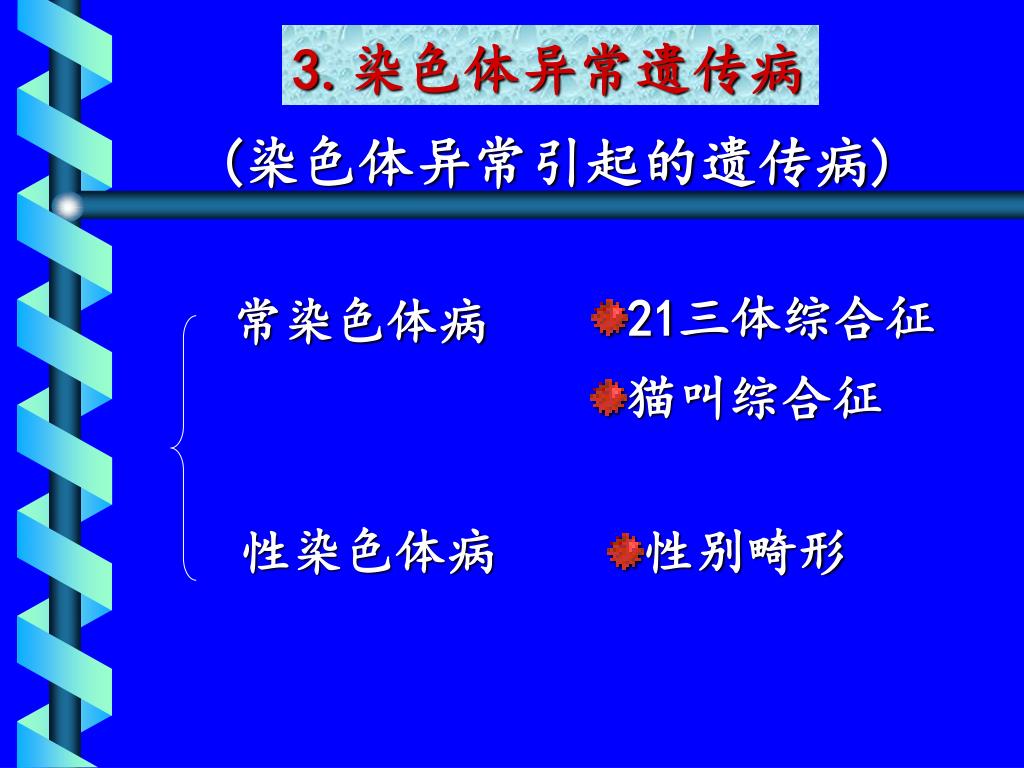 3. 染色体异常遗传病

(染色体异常引起的遗传病)

常染色体病

21三体综合征

猫叫综合征

性染色体病

性别畸形